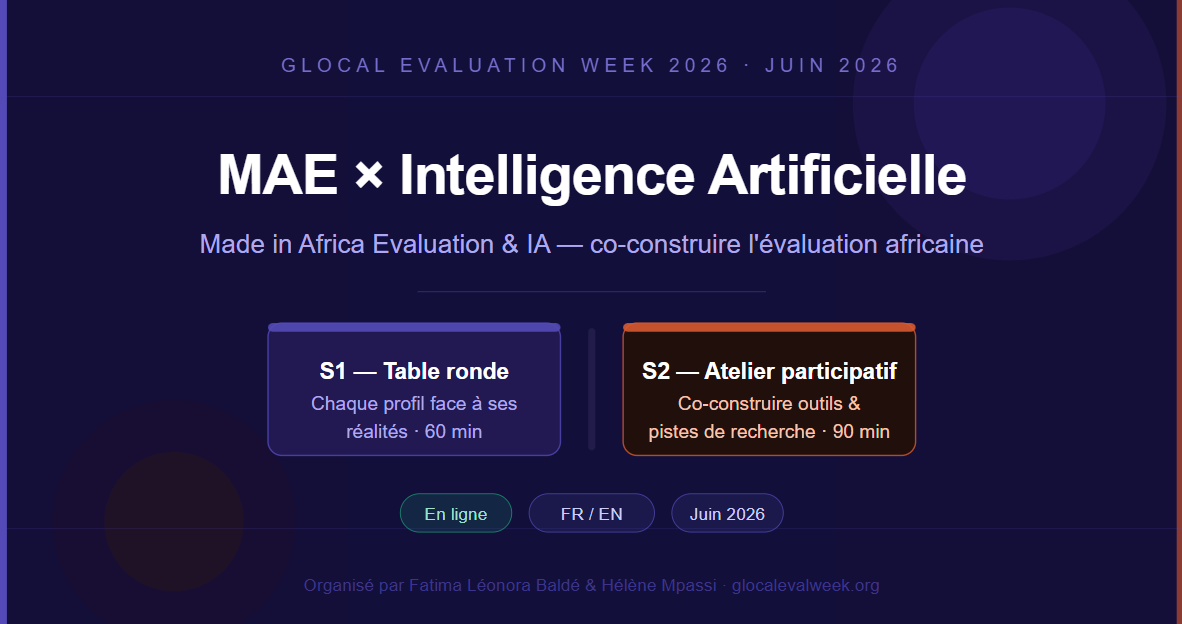 GLOCAL EVALUATION WEEK 2026 · JUIN 2026

MAE × Intelligence Artificielle

Made in Africa Evaluation & IA — co-construire l'évaluation africaine

S1 — Table ronde
Chaque profil face à ses réalités · 60 min

S2 — Atelier participatif
Co-construire outils & pistes de recherche · 90 min

En ligne

FR / EN

Juin 2026

Organisé par Fatima Léonora Baldé & Hélène Mpassi · glocalevalweek.org